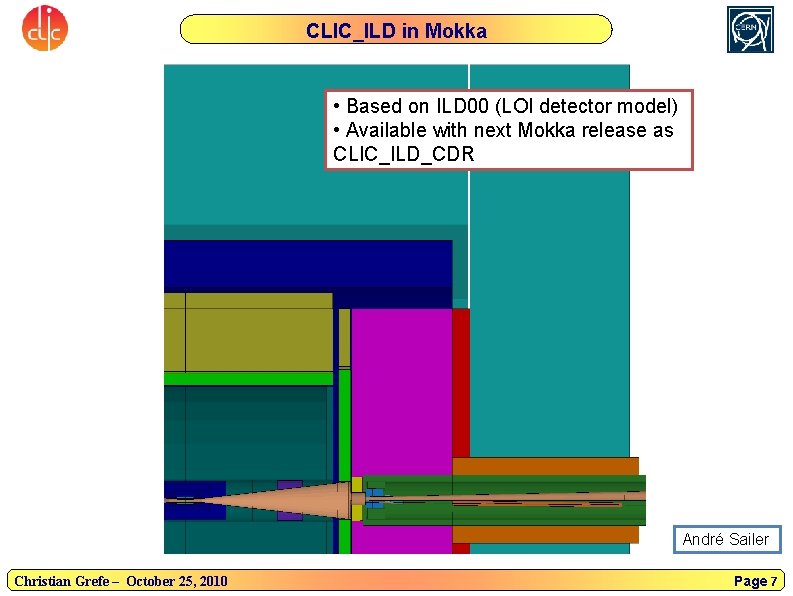 clic

CLIC_ILD in Mokka

CERN

• Based on ILD00 (LOI detector model)
• Available with next Mokka release as CLIC_ILD_CDR

André Sailer

Christian Grefe – October 25, 2010

Page 7